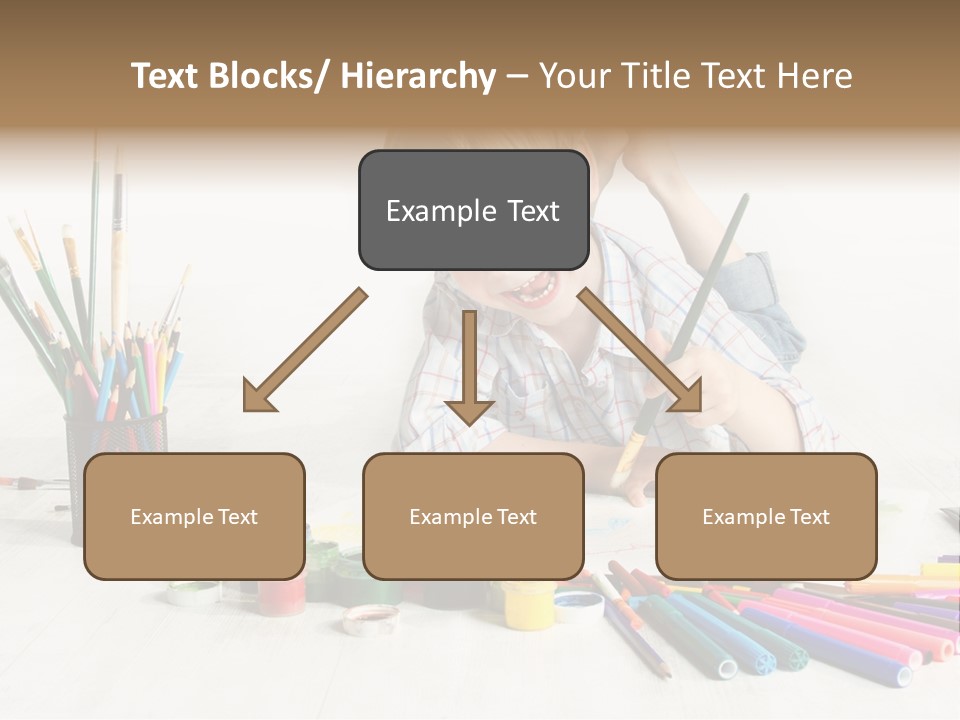 Text Blocks/ Hierarchy – Your Title Text Here

Example Text

Example Text

Example Text

Example Text